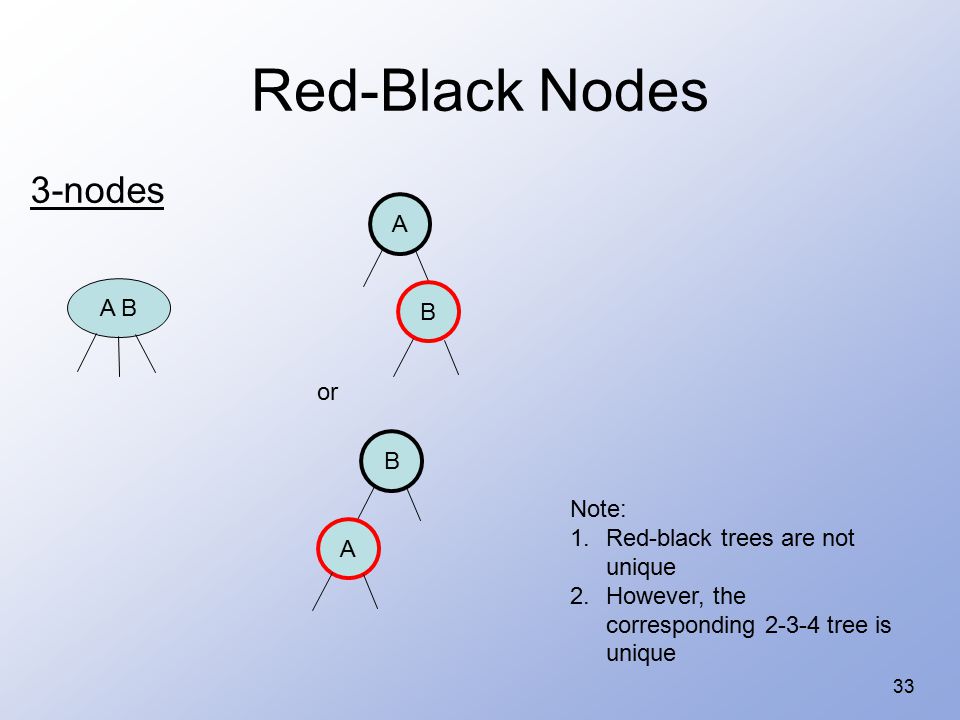 Red-Black Nodes

3-nodes

A B

A

B

or

B

A

Note:
1. Red-black trees are not unique
2. However, the corresponding 2-3-4 tree is unique

33